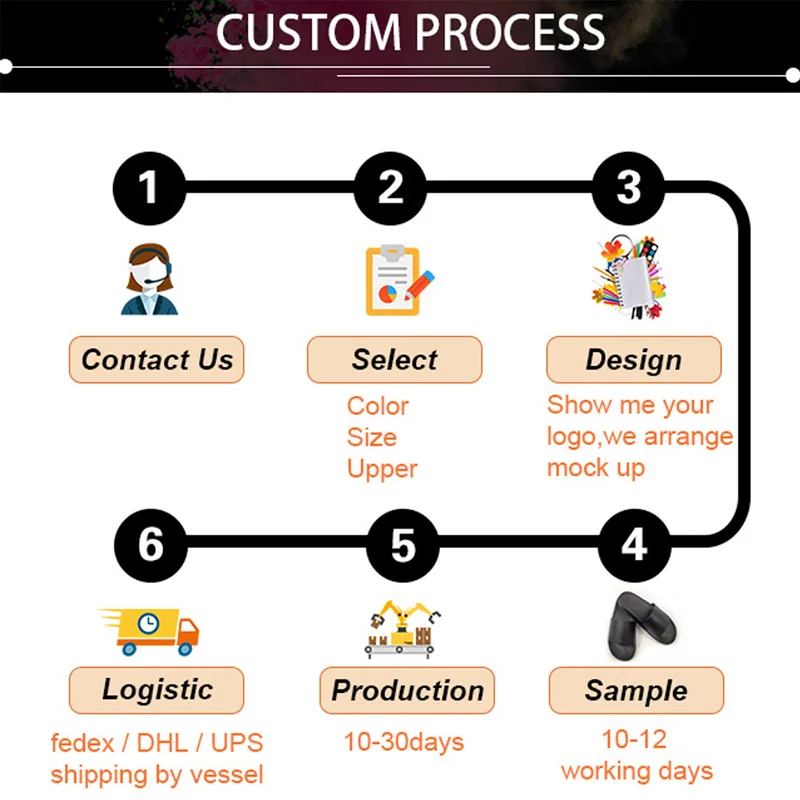 CUSTOM PROCESS

1

Contact Us

2

Select

Color
Size
Upper

3

Design

Show me your logo,we arrange mock up

6

Logistic

fedex / DHL / UPS
shipping by vessel

5

Production

10-30days

4

Sample

10-12
working days